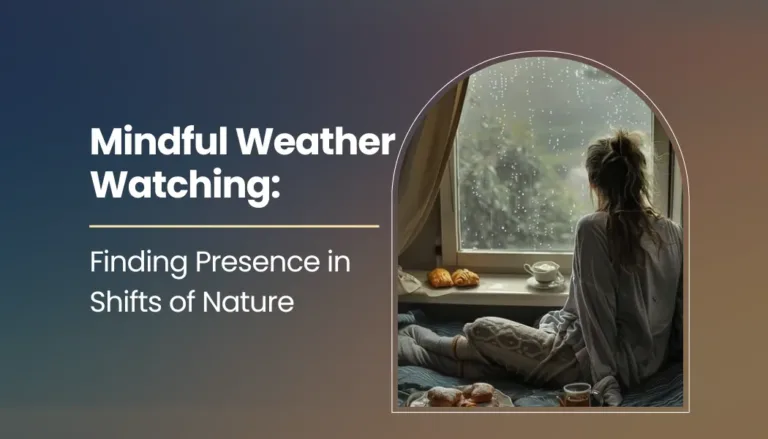 Mindful Weather Watching:

Finding Presence in Shifts of Nature